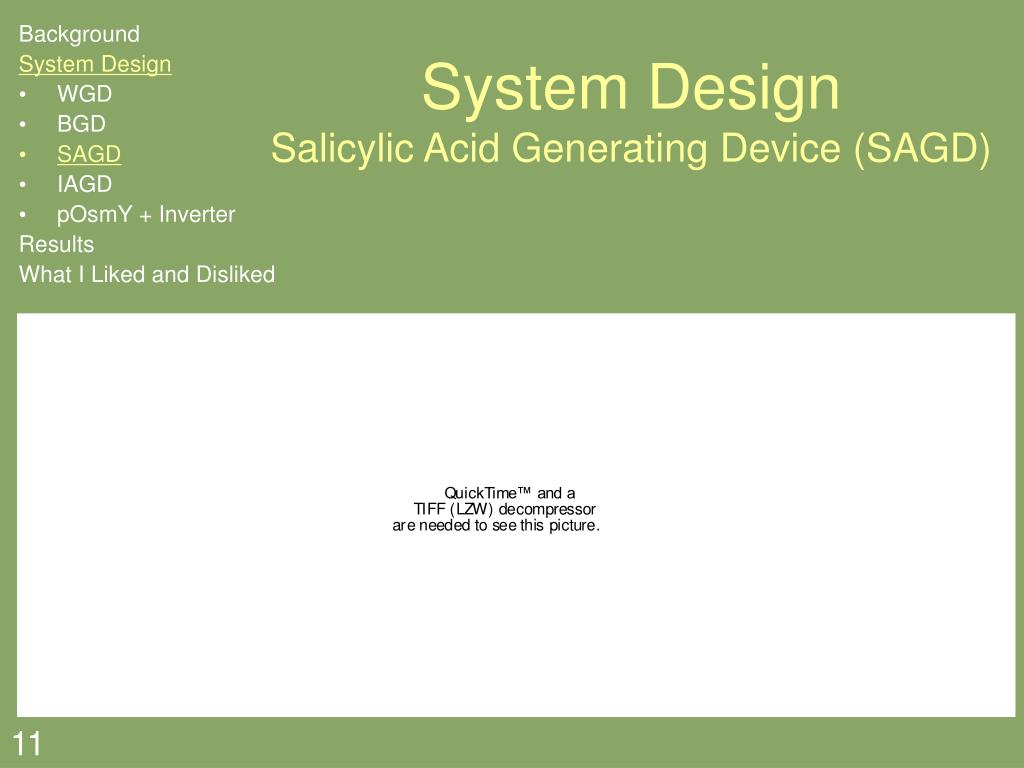 Background
System Design
• WGD
• BGD
• SAGD
• IAGD
• pOsmY + Inverter
Results
What I Liked and Disliked

System Design
Salicylic Acid Generating Device (SAGD)

QuickTime™ and a
TIFF (LZW) decompressor
are needed to see this picture.

11